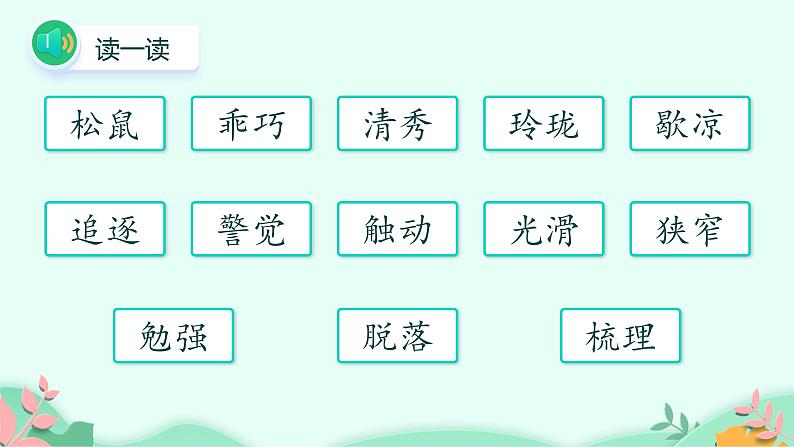 读一读

松鼠 乖巧 清秀 玲珑 歇凉

追逐 警觉 触动 光滑 狭窄

勉强 脱落 梳理